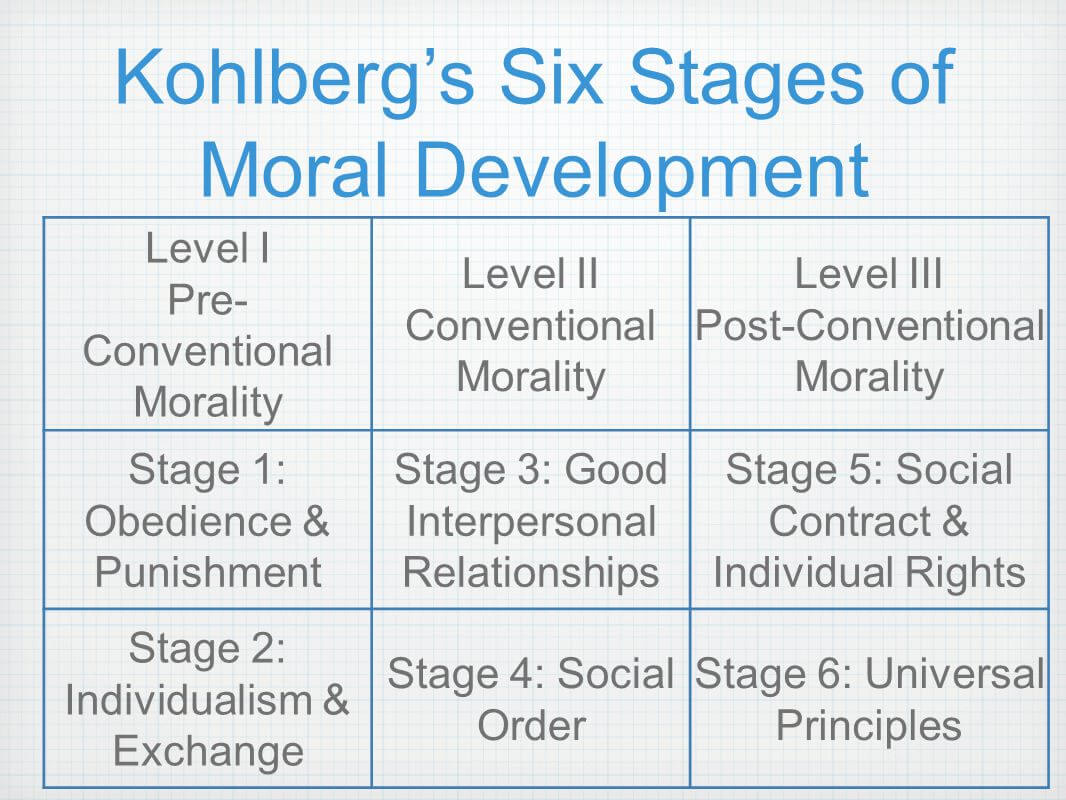 Kohlberg's Six Stages of Moral Development

| Level I Pre-Conventional Morality | Level II Conventional Morality | Level III Post-Conventional Morality |
|---|---|---|
| Stage 1: Obedience & Punishment | Stage 3: Good Interpersonal Relationships | Stage 5: Social Contract & Individual Rights |
| Stage 2: Individualism & Exchange | Stage 4: Social Order | Stage 6: Universal Principles |